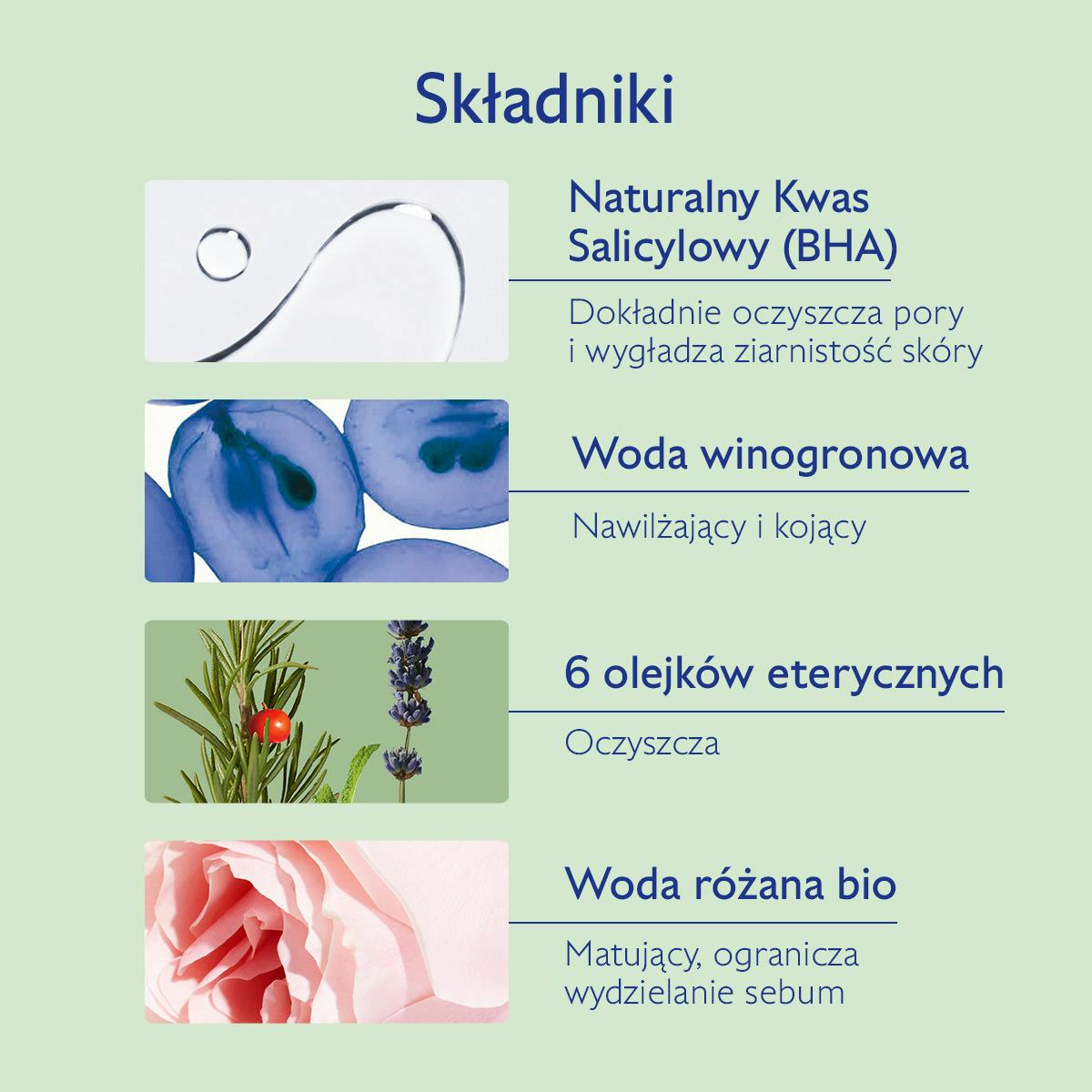 Składniki

Naturalny Kwas Salicylowy (BHA)

Dokładnie oczyszcza pory i wygładza ziarnistość skóry

Woda winogronowa

Nawilżający i kojący

6 olejków eterycznych

Oczyszcza

Woda różana bio

Matujący, ogranicza wydzielanie sebum